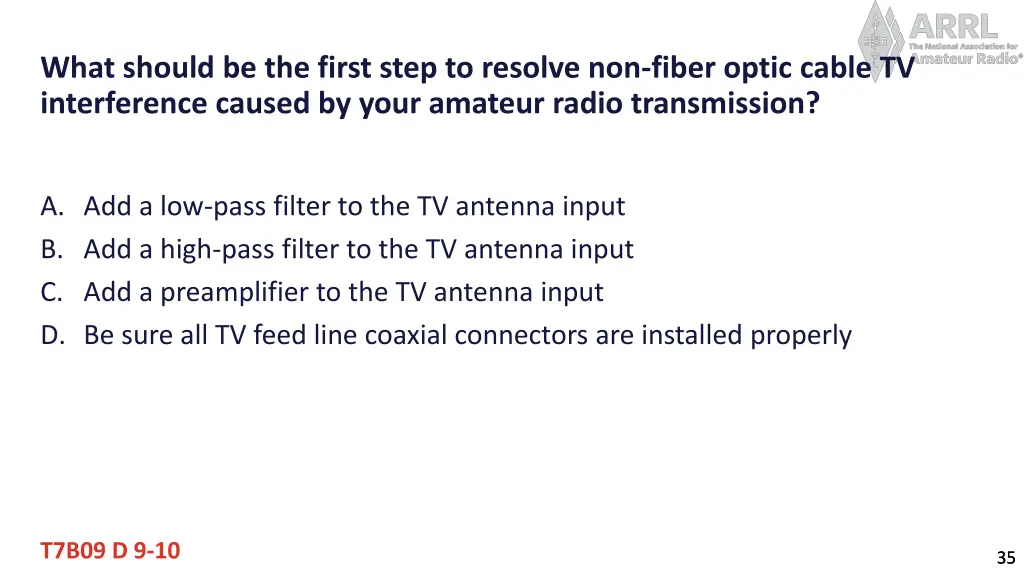 ARRL
The National Association for Amateur Radio®

What should be the first step to resolve non-fiber optic cable TV interference caused by your amateur radio transmission?

A. Add a low-pass filter to the TV antenna input
B. Add a high-pass filter to the TV antenna input
C. Add a preamplifier to the TV antenna input
D. Be sure all TV feed line coaxial connectors are installed properly

T7B09 D 9-10

35